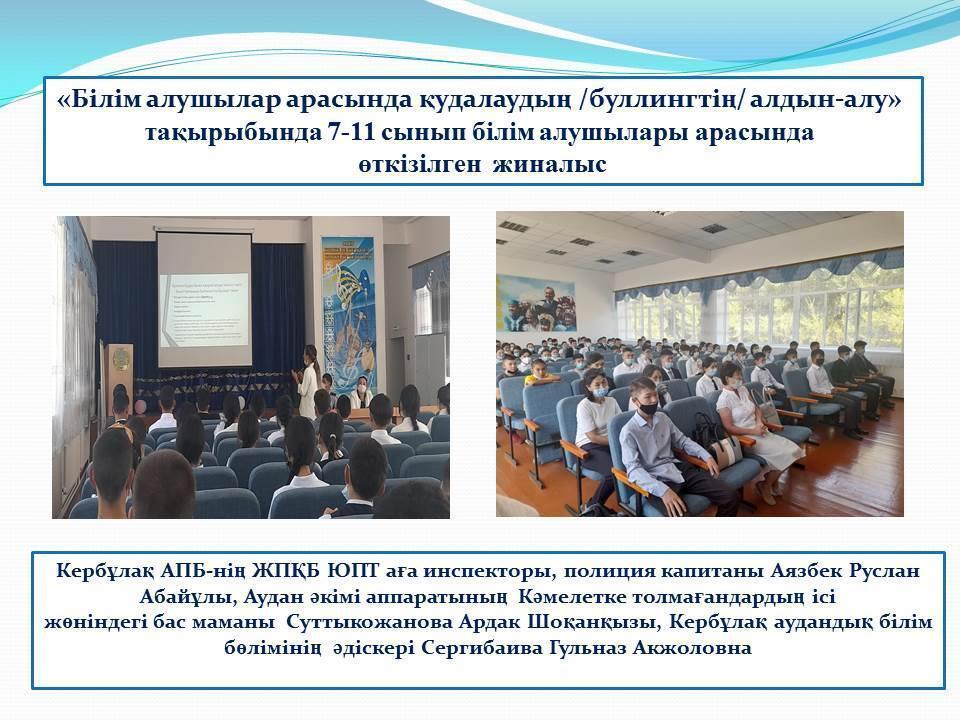 «Білім алушылар арасында қудалаудың /буллингтің/ алдын-алу» тақырыбында 7-11 сынып білім алушылары арасында өткізілген жиналыс

Кербұлақ АПБ-нің ЖПҚБ ЮПТ аға инспекторы, полиция капитаны Аязбек Руслан Абайұлы, Аудан әкімі аппаратының Кәмелетке толмағандардың ісі жөніндегі бас маманы Суттыкожанова Ардак Шоқанқызы, Кербұлақ аудандық білім бөлімінің әдіскері Сергибаива Гульназ Акжоловна